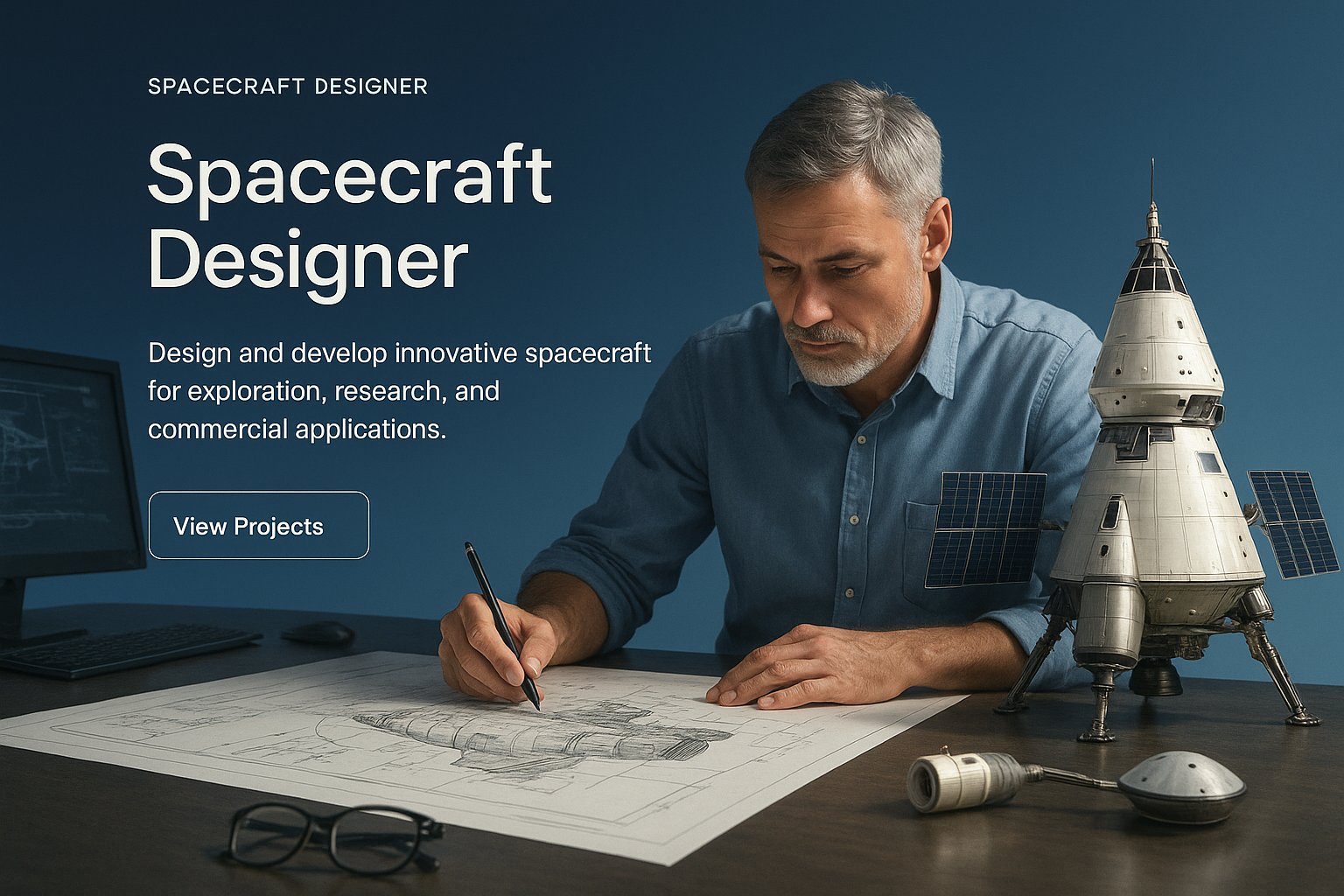 SPACECRAFT DESIGNER

Spacecraft Designer

Design and develop innovative spacecraft for exploration, research, and commercial applications.

View Projects